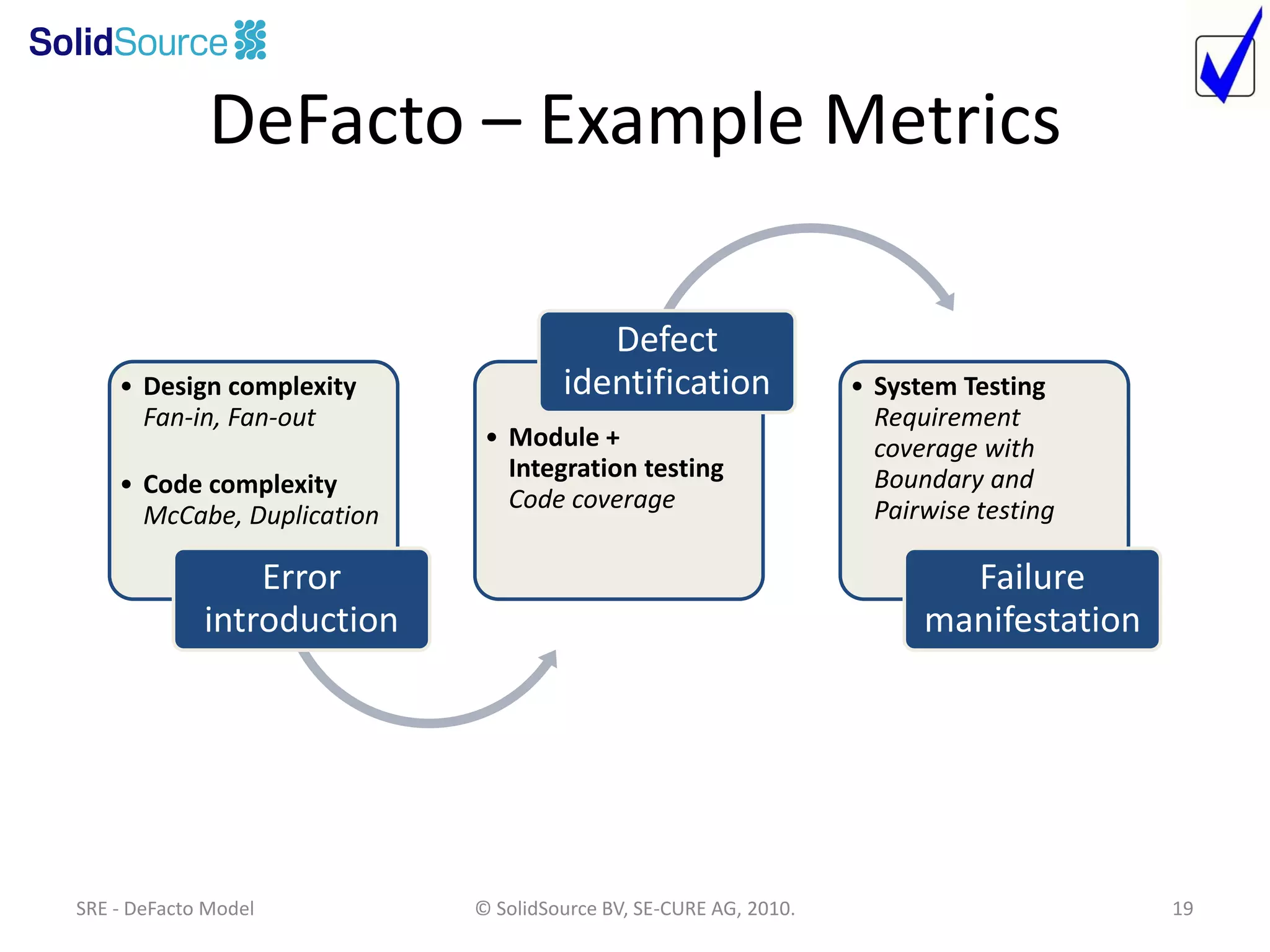 SolidSource

DeFacto – Example Metrics

• Design complexity
Fan-in, Fan-out

• Code complexity
McCabe, Duplication

Error introduction

Defect identification

• Module + Integration testing
Code coverage

• System Testing
Requirement coverage with Boundary and Pairwise testing

Failure manifestation

SRE - DeFacto Model

© SolidSource BV, SE-CURE AG, 2010.

19